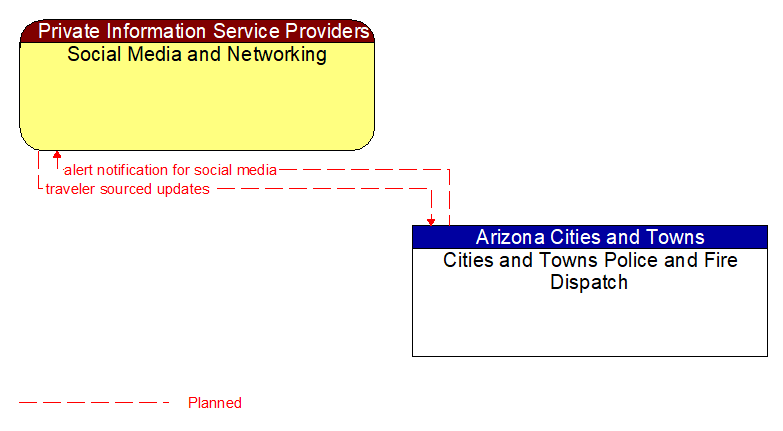 Private Information Service Providers
Social Media and Networking

alert notification for social media
traveler sourced updates

Arizona Cities and Towns
Cities and Towns Police and Fire Dispatch

Planned